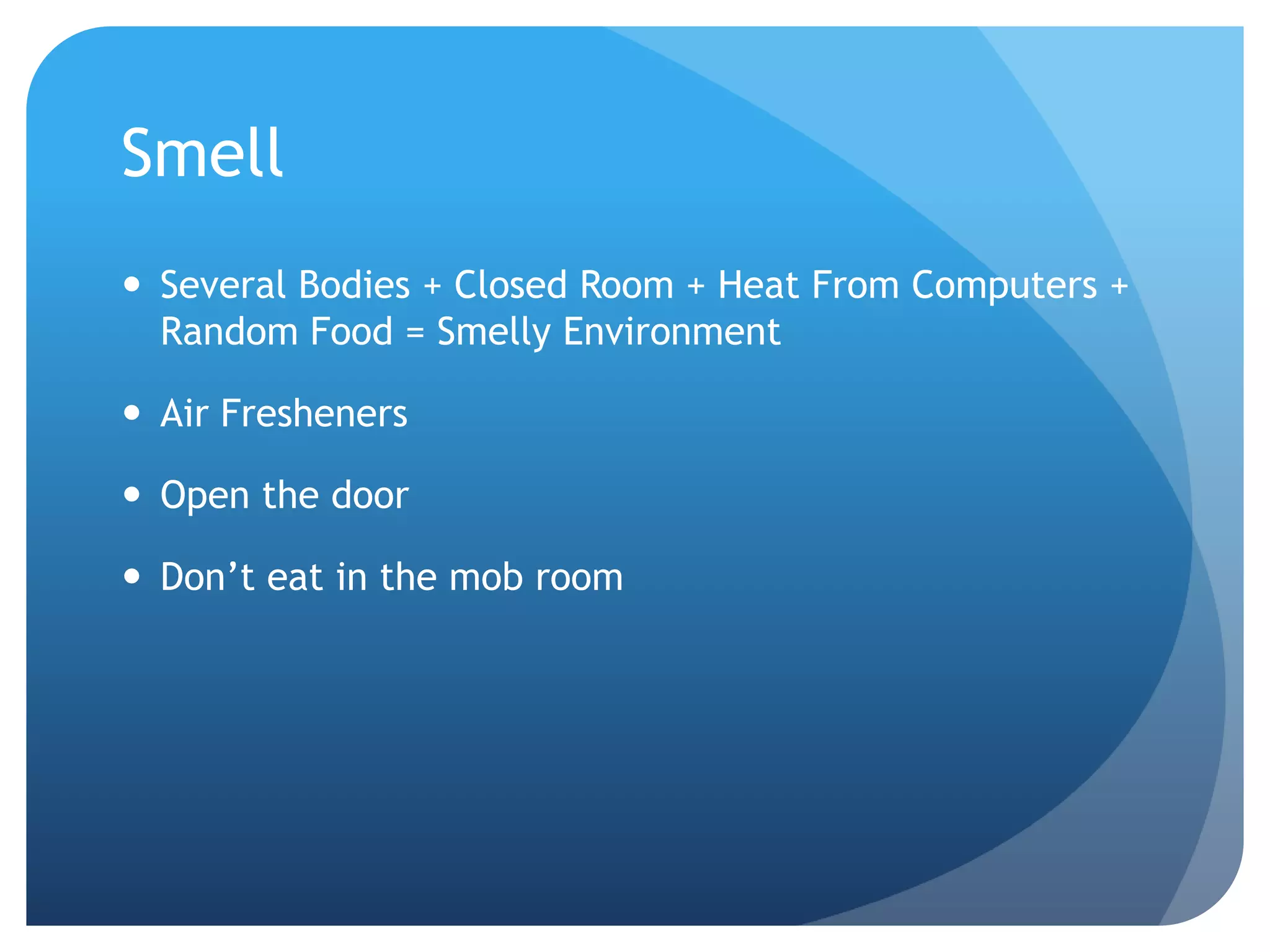 Smell

• Several Bodies + Closed Room + Heat From Computers + Random Food = Smelly Environment

• Air Fresheners

• Open the door

• Don’t eat in the mob room